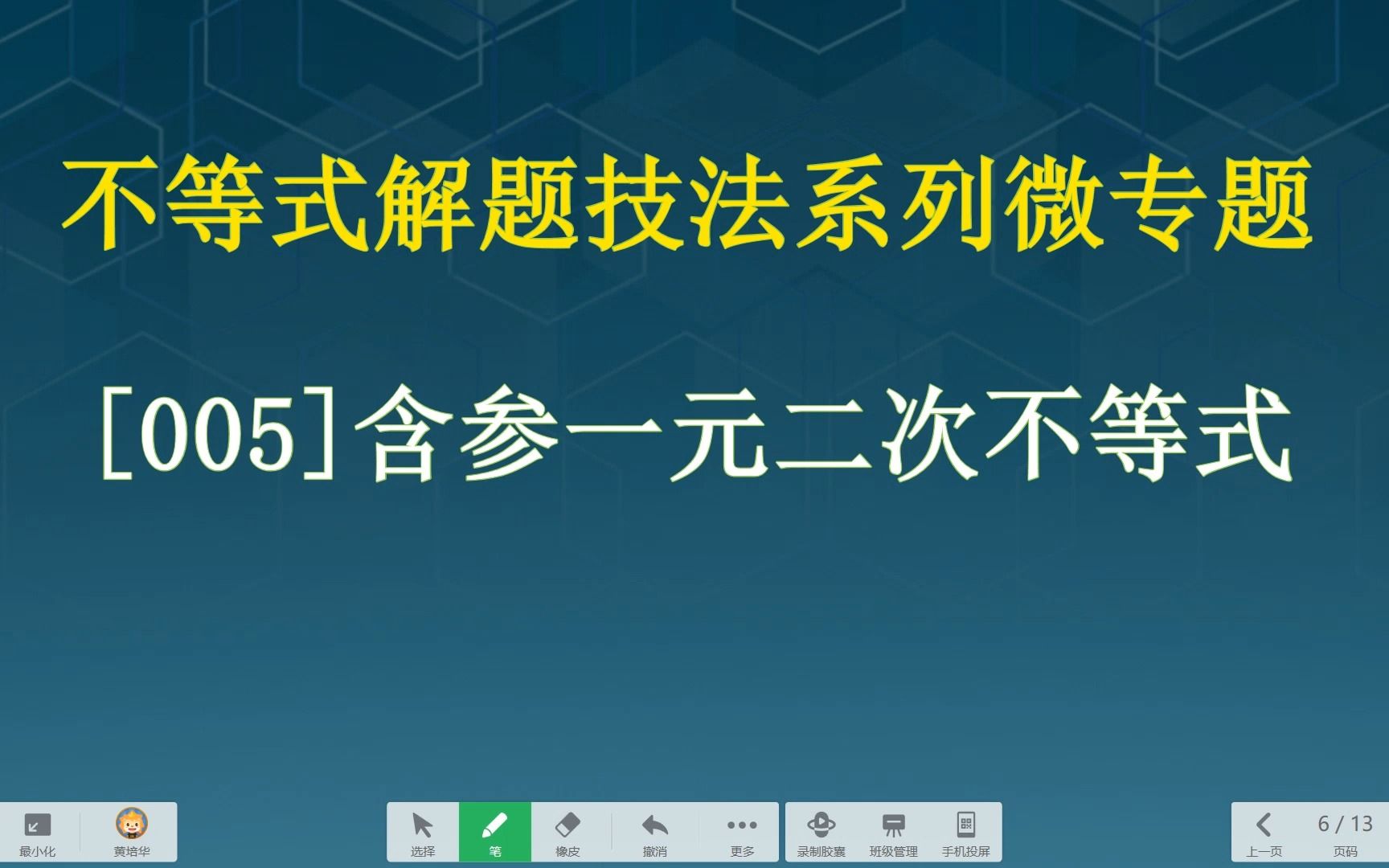 不等式解题技法系列微专题

[005]含参一元二次不等式

最小化 黄培华

选择 笔 橡皮 撤消 更多

录制胶囊 班级管理 手机投屏

上一页 6 / 13 页码